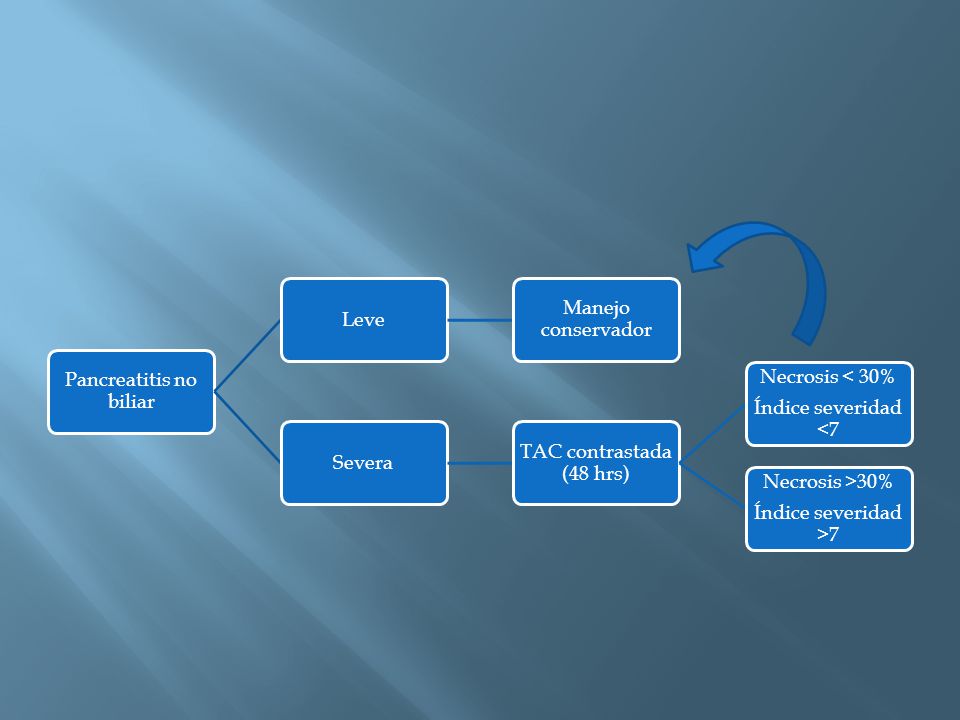 Pancreatitis no biliar

Leve

Manejo conservador

Severa

TAC contrastada (48 hrs)

Necrosis < 30%
Índice severidad <7

Necrosis >30%
Índice severidad >7